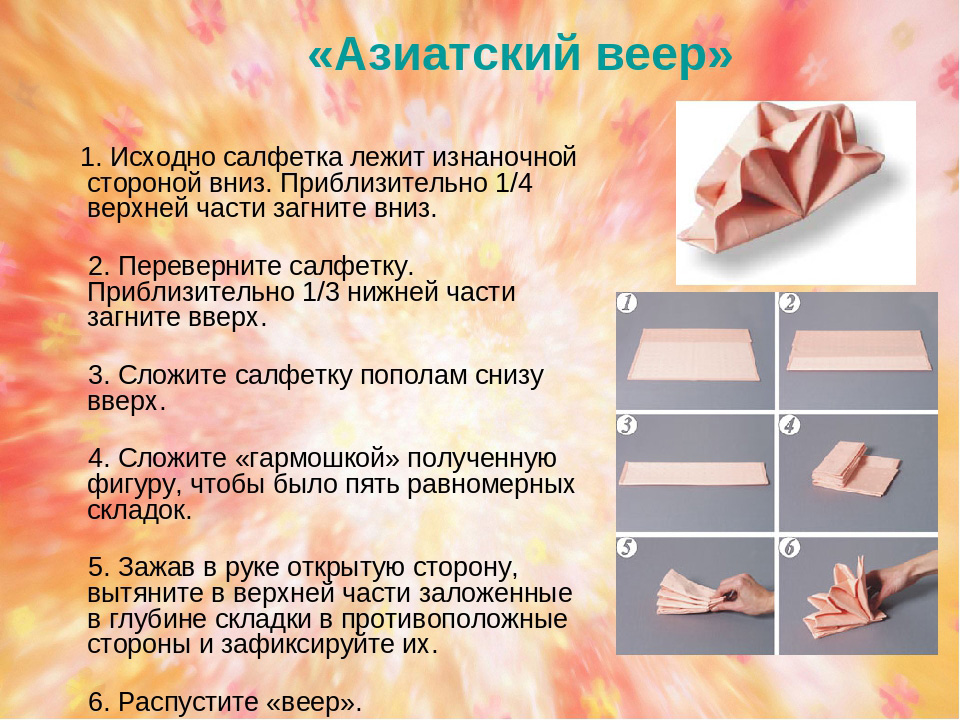 «Азиатский веер»

1. Исходно салфетка лежит изнаночной стороной вниз. Приблизительно 1/4 верхней части загните вниз.

2. Переверните салфетку. Приблизительно 1/3 нижней части загните вверх.

3. Сложите салфетку пополам снизу вверх.

4. Сложите «гармошкой» полученную фигуру, чтобы было пять равномерных складок.

5. Зажав в руке открытую сторону, вытяните в верхней части заложенные в глубине складки в противоположные стороны и зафиксируйте их.

6. Распустите «веер».

1

2

3

4

5

6